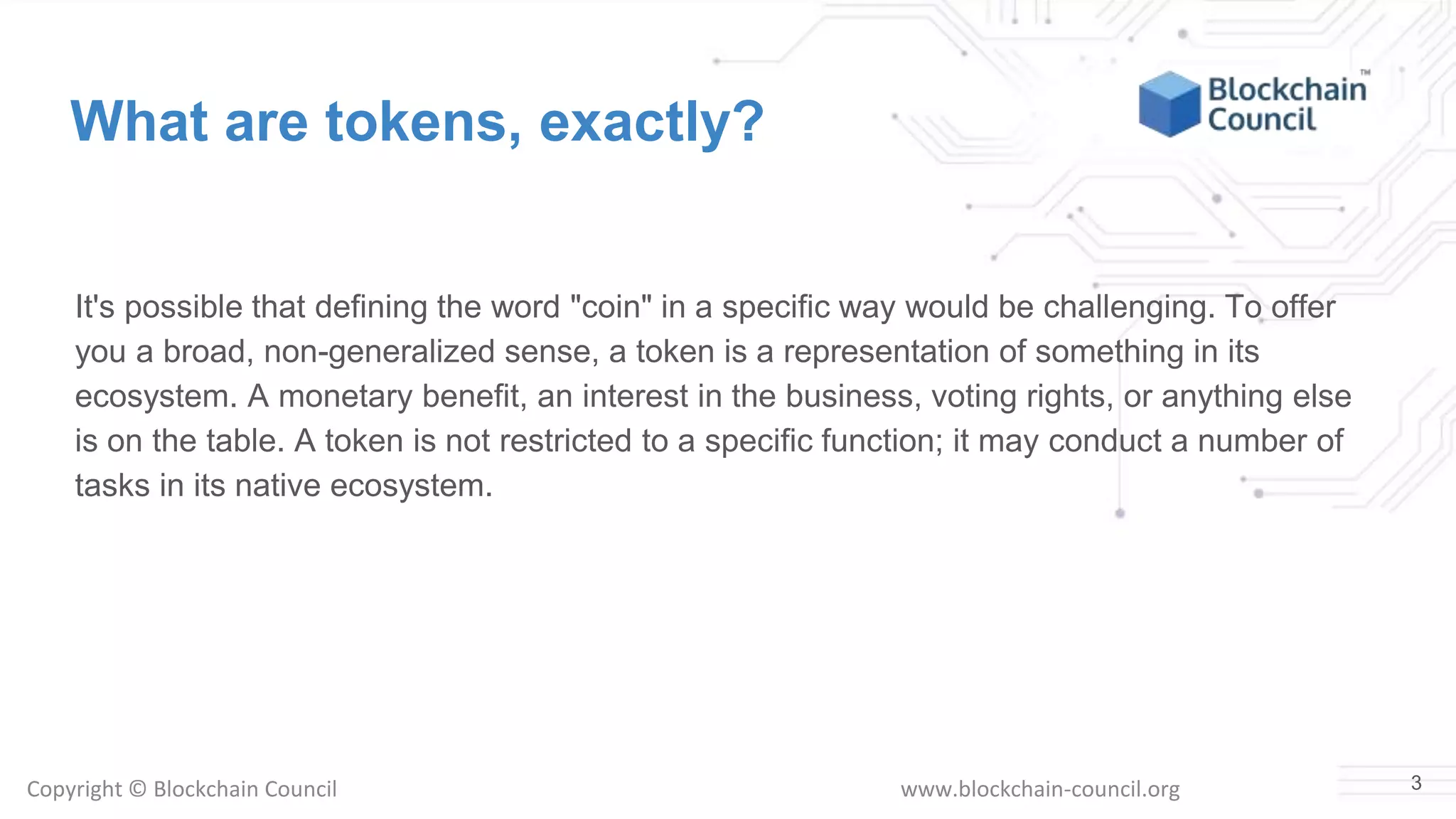 What are tokens, exactly?

Blockchain Council™

It's possible that defining the word "coin" in a specific way would be challenging. To offer you a broad, non-generalized sense, a token is a representation of something in its ecosystem. A monetary benefit, an interest in the business, voting rights, or anything else is on the table. A token is not restricted to a specific function; it may conduct a number of tasks in its native ecosystem.

Copyright © Blockchain Council

www.blockchain-council.org

3